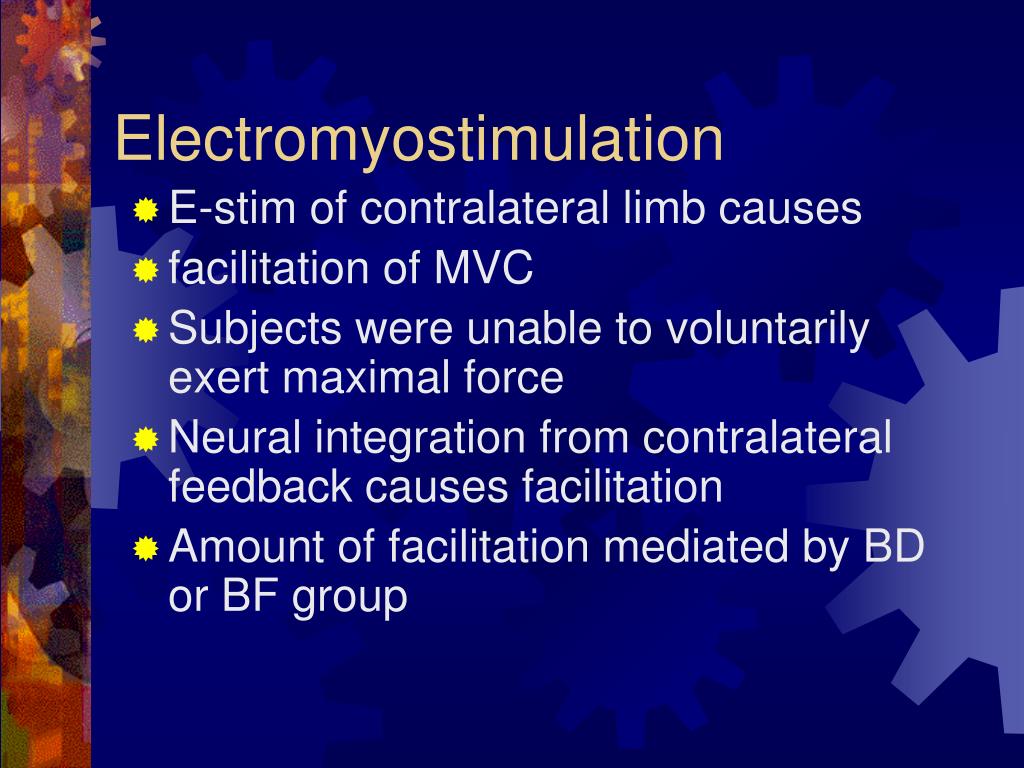 Electromyostimulation

E-stim of contralateral limb causes

facilitation of MVC

Subjects were unable to voluntarily exert maximal force

Neural integration from contralateral feedback causes facilitation

Amount of facilitation mediated by BD or BF group